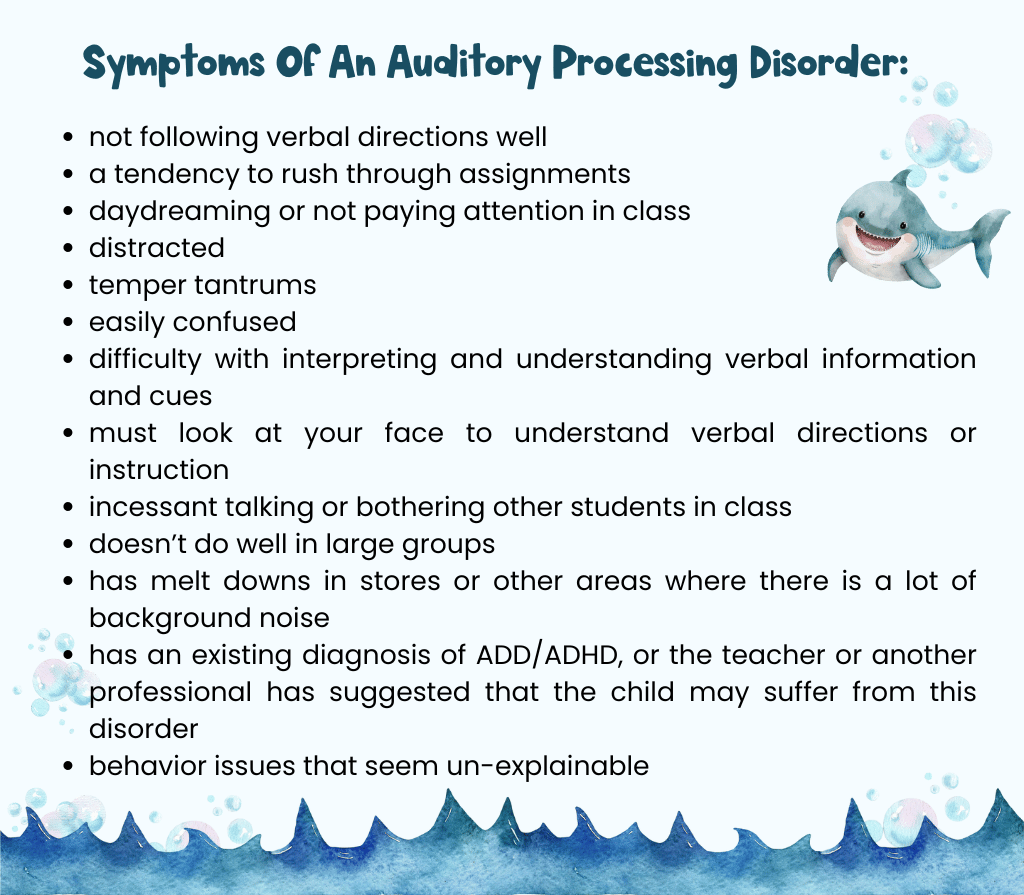 Symptoms Of An Auditory Processing Disorder:

- not following verbal directions well
- a tendency to rush through assignments
- daydreaming or not paying attention in class
- distracted
- temper tantrums
- easily confused
- difficulty with interpreting and understanding verbal information and cues
- must look at your face to understand verbal directions or instruction
- incessant talking or bothering other students in class
- doesn't do well in large groups
- has melt downs in stores or other areas where there is a lot of background noise
- has an existing diagnosis of ADD/ADHD, or the teacher or another professional has suggested that the child may suffer from this disorder
- behavior issues that seem un-explainable